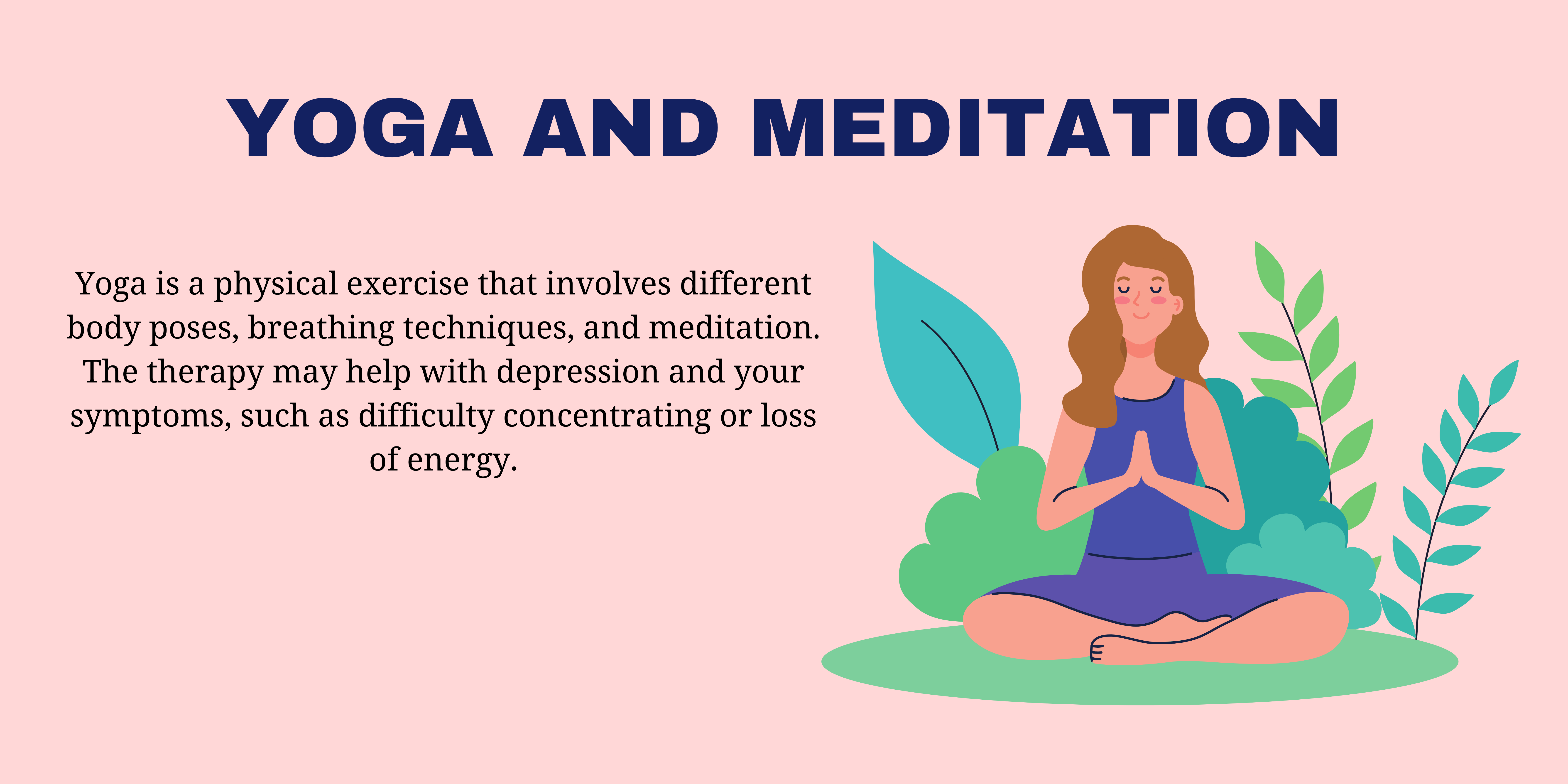 YOGA AND MEDITATION

Yoga is a physical exercise that involves different body poses, breathing techniques, and meditation. The therapy may help with depression and your symptoms, such as difficulty concentrating or loss of energy.